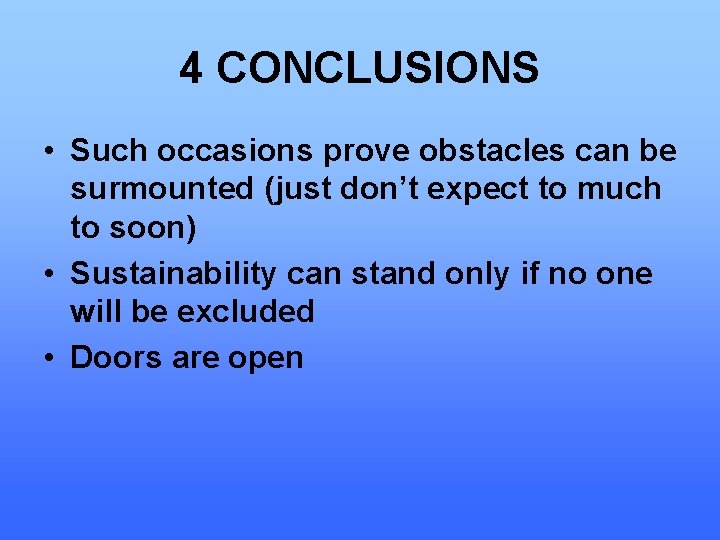 4 CONCLUSIONS

• Such occasions prove obstacles can be surmounted (just don’t expect to much to soon)

• Sustainability can stand only if no one will be excluded

• Doors are open